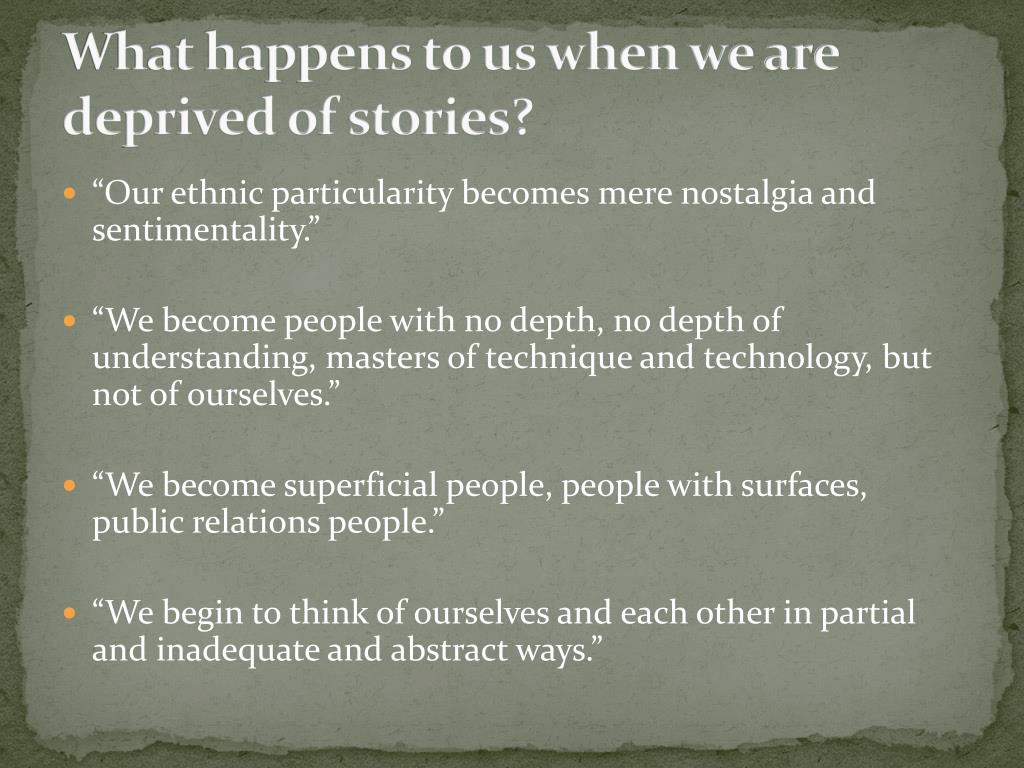 What happens to us when we are deprived of stories?

“Our ethnic particularity becomes mere nostalgia and sentimentality.”

“We become people with no depth, no depth of understanding, masters of technique and technology, but not of ourselves.”

“We become superficial people, people with surfaces, public relations people.”

“We begin to think of ourselves and each other in partial and inadequate and abstract ways.”